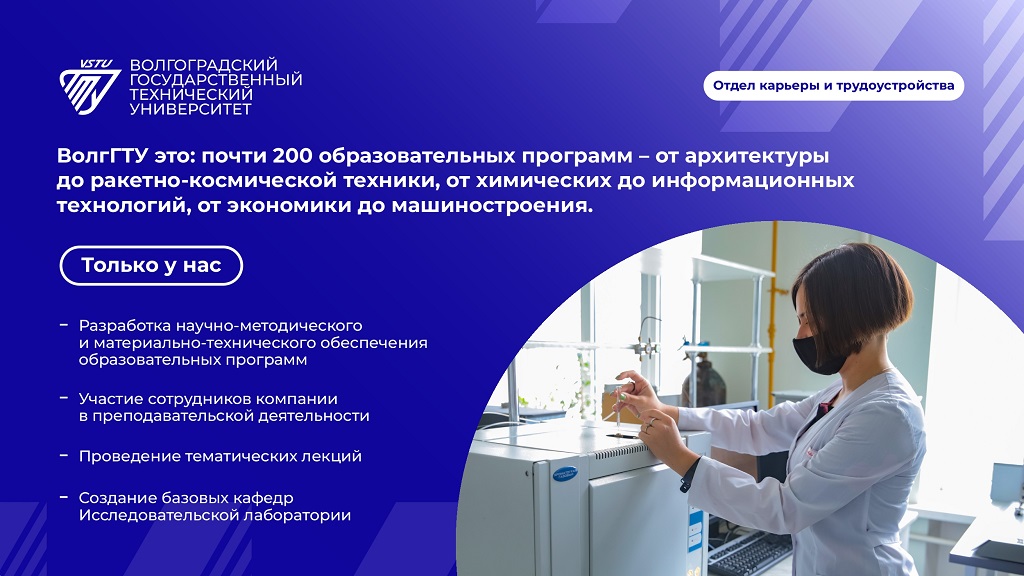 VSTU
ВОЛГОГРАДСКИЙ ГОСУДАРСТВЕННЫЙ ТЕХНИЧЕСКИЙ УНИВЕРСИТЕТ

Отдел карьеры и трудоустройства

ВолгГТУ это: почти 200 образовательных программ – от архитектуры до ракетно-космической техники, от химических до информационных технологий, от экономики до машиностроения.

Только у нас

- Разработка научно-методического и материально-технического обеспечения образовательных программ

- Участие сотрудников компании в преподавательской деятельности

- Проведение тематических лекций

- Создание базовых кафедр Исследовательской лаборатории